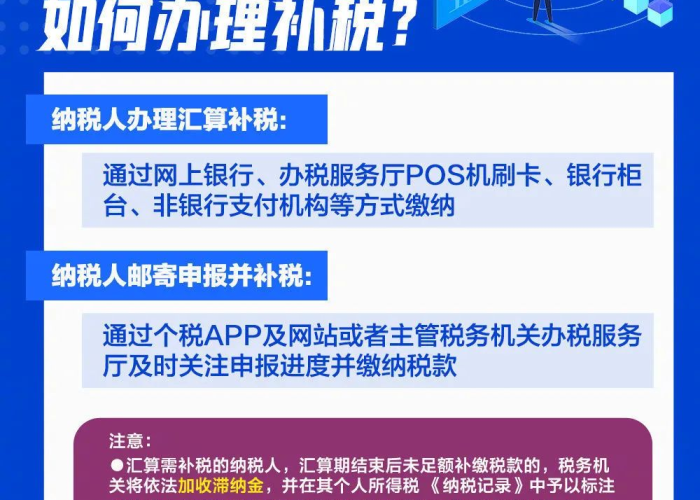 如何办理补税？

纳税人办理汇算补税：

通过网上银行、办税服务厅POS机刷卡、银行柜台、非银行支付机构等方式缴纳

纳税人邮寄申报并补税：

通过个税APP及网站或者主管税务机关办税服务厅及时关注申报进度并缴纳税款

注意：
●汇算需补税的纳税人，汇算期结束后未足额补缴税款的，税务机关将依法加收滞纳金，并在其个人所得税《纳税记录》中予以标注